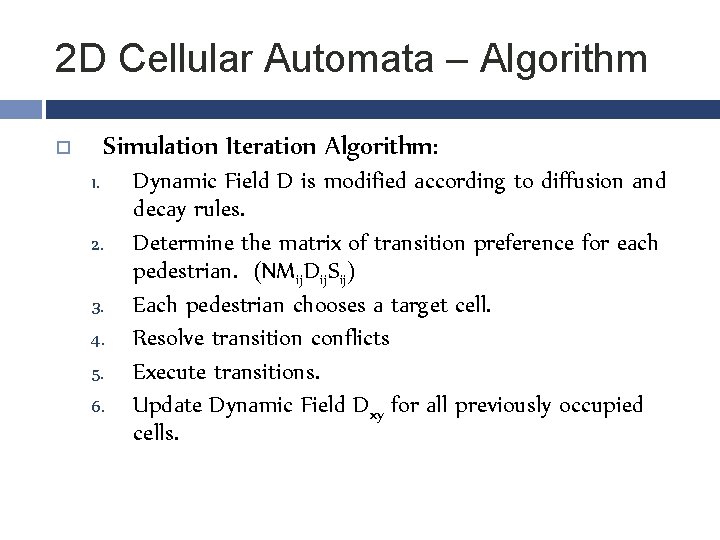 2D Cellular Automata – Algorithm

Simulation Iteration Algorithm:

1. Dynamic Field D is modified according to diffusion and decay rules.
2. Determine the matrix of transition preference for each pedestrian. ($NM_{ij}D_{ij}S_{ij}$)
3. Each pedestrian chooses a target cell.
4. Resolve transition conflicts
5. Execute transitions.
6. Update Dynamic Field $D_{xy}$ for all previously occupied cells.